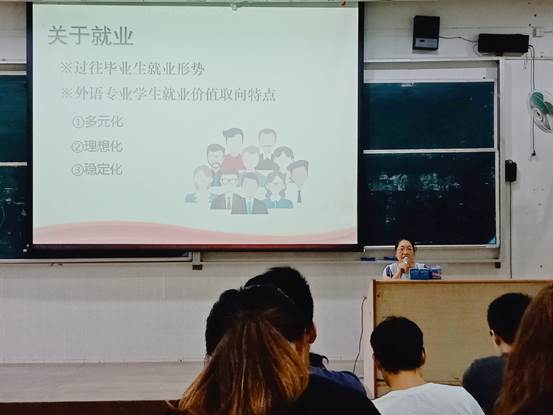 关于就业

※过往毕业生就业形势

※外语专业学生就业价值取向特点

①多元化

②理想化

③稳定化